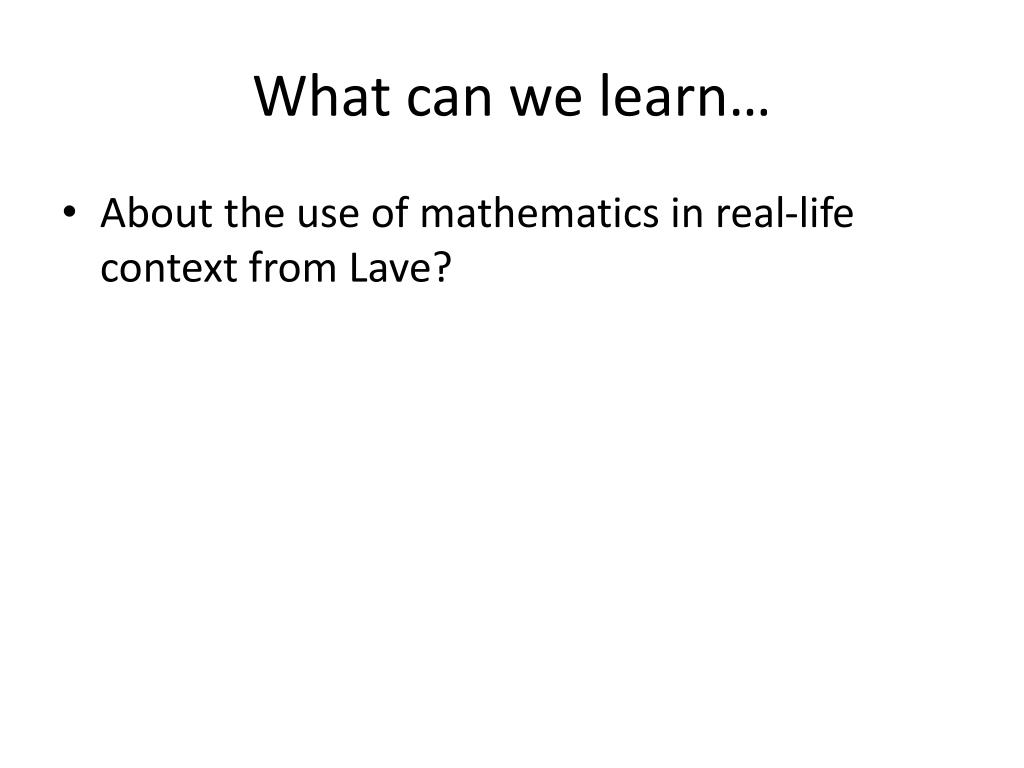 What can we learn…

• About the use of mathematics in real-life context from Lave?